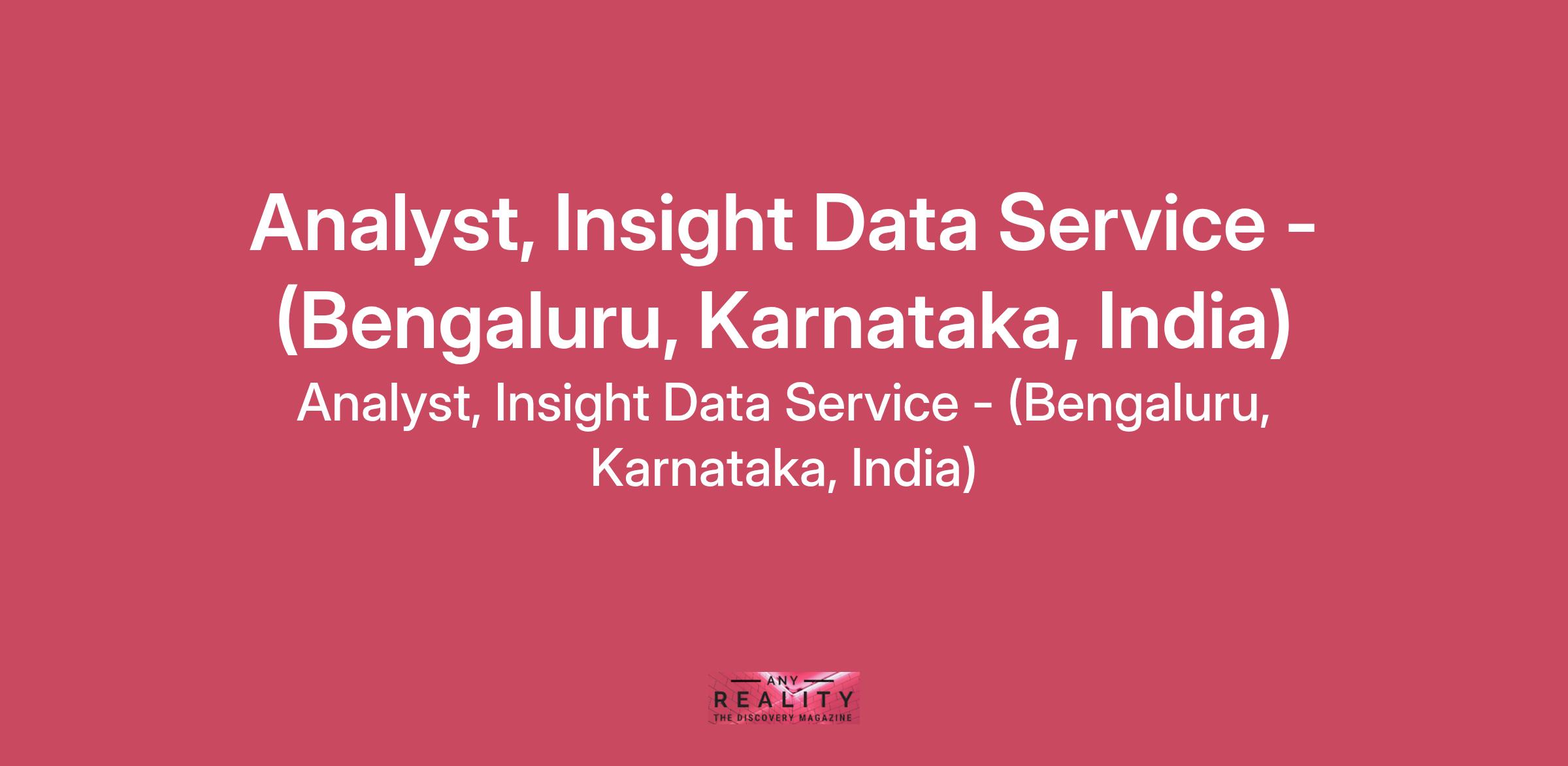 Analyst, Insight Data Service - (Bengaluru, Karnataka, India)

Analyst, Insight Data Service - (Bengaluru, Karnataka, India)

ANY
REALITY
THE DISCOVERY MAGAZINE